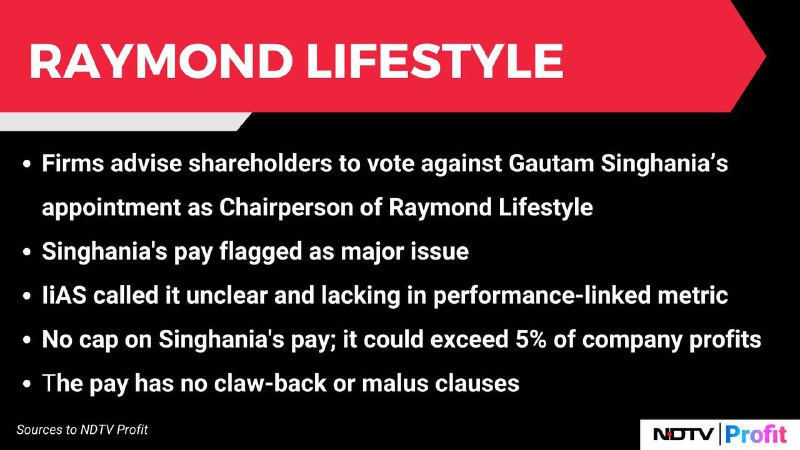 RAYMOND LIFESTYLE

• Firms advise shareholders to vote against Gautam Singhania's appointment as Chairperson of Raymond Lifestyle
• Singhania's pay flagged as major issue
• IiAS called it unclear and lacking in performance-linked metric
• No cap on Singhania's pay; it could exceed 5% of company profits
• The pay has no claw-back or malus clauses

Sources to NDTV Profit

NDTV Profit